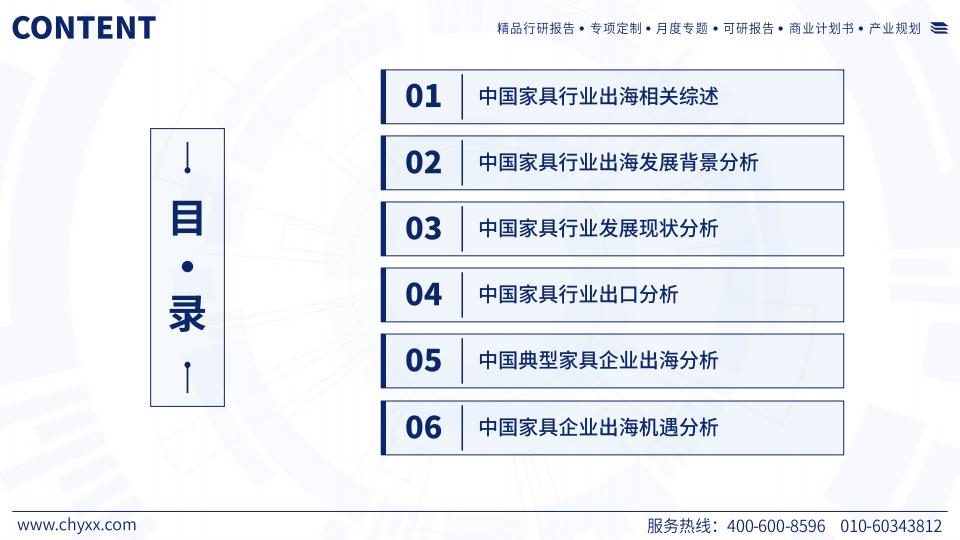 CONTENT

精品行研报告 • 专项定制 • 月度专题 • 可研报告 • 商业计划书 • 产业规划

目
•
录

01 中国家具行业出海相关综述

02 中国家具行业出海发展背景分析

03 中国家具行业发展现状分析

04 中国家具行业出口分析

05 中国典型家具企业出海分析

06 中国家具企业出海机遇分析

www.chyxx.com

服务热线：400-600-8596 010-60343812